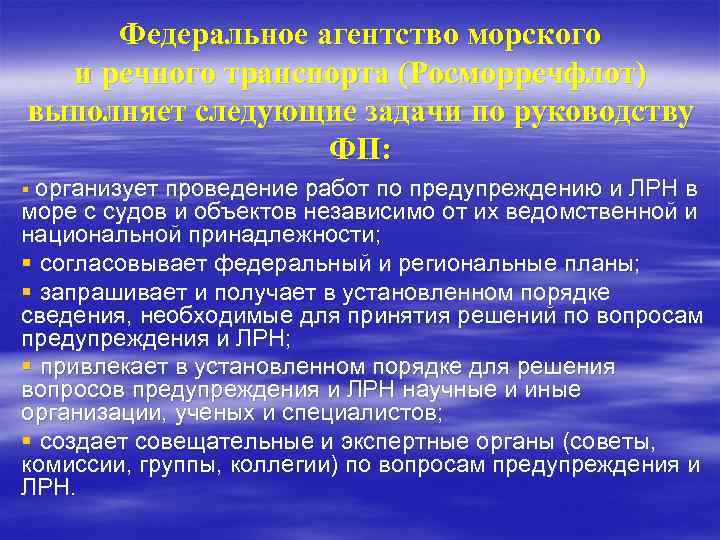 Федеральное агентство морского и речного транспорта (Росморречфлот) выполняет следующие задачи по руководству ФП:

▪ организует проведение работ по предупреждению и ЛРН в море с судов и объектов независимо от их ведомственной и национальной принадлежности;

▪ согласовывает федеральный и региональные планы;

▪ запрашивает и получает в установленном порядке сведения, необходимые для принятия решений по вопросам предупреждения и ЛРН;

▪ привлекает в установленном порядке для решения вопросов предупреждения и ЛРН научные и иные организации, ученых и специалистов;

▪ создает совещательные и экспертные органы (советы, комиссии, группы, коллегии) по вопросам предупреждения и ЛРН.